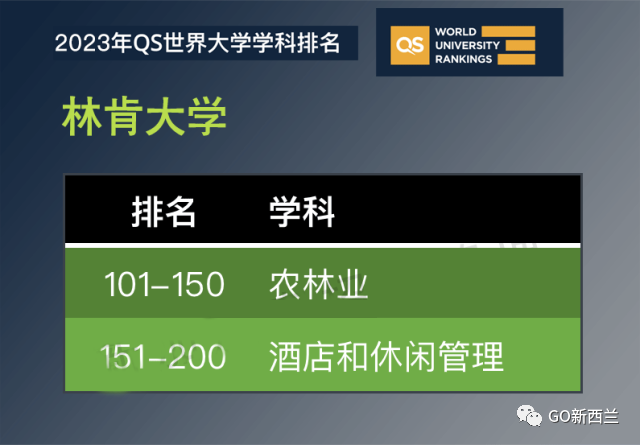 2023年QS世界大学学科排名

QS WORLD UNIVERSITY RANKINGS

林肯大学

| 排名 | 学科 |
|---|---|
| 101–150 | 农林业 |
| 151–200 | 酒店和休闲管理 |

GO新西兰